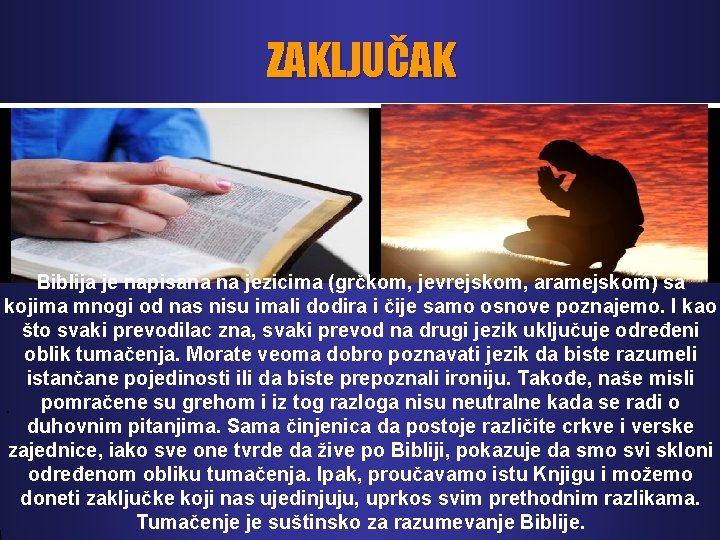 ZAKLJUČAK

Biblija je napisana na jezicima (grčkom, jevrejskom, aramejskom) sa kojima mnogi od nas nisu imali dodira i čije samo osnove poznajemo. I kao što svaki prevodilac zna, svaki prevod na drugi jezik uključuje određeni oblik tumačenja. Morate veoma dobro poznavati jezik da biste razumeli istančane pojedinosti ili da biste prepoznali ironiju. Takođe, naše misli pomračene su grehom i iz tog razloga nisu neutralne kada se radi o duhovnim pitanjima. Sama činjenica da postoje različite crkve i verske zajednice, iako sve one tvrde da žive po Bibliji, pokazuje da smo svi skloni određenom obliku tumačenja. Ipak, proučavamo istu Knjigu i možemo doneti zaključke koji nas ujedinjuju, uprkos svim prethodnim razlikama. Tumačenje je suštinsko za razumevanje Biblije.